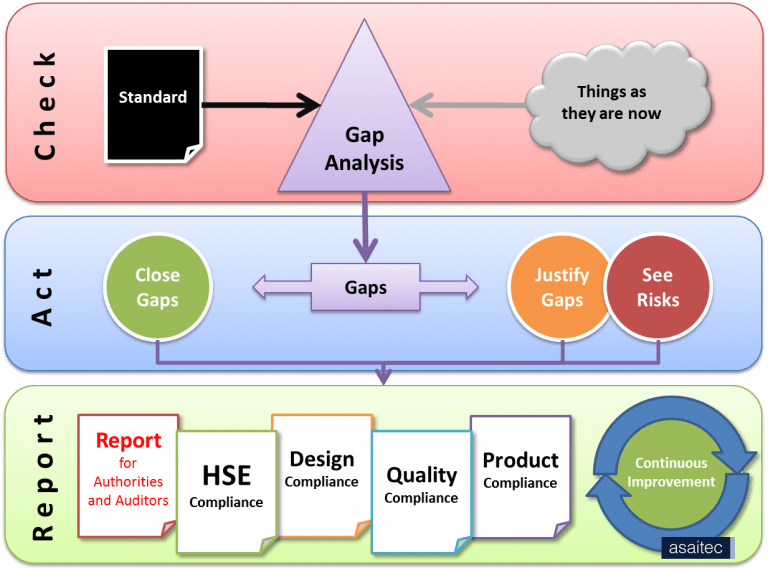 Check

Standard

Gap Analysis

Things as they are now

Act

Close Gaps

Gaps

Justify Gaps

See Risks

Report

Report for Authorities and Auditors

HSE Compliance

Design Compliance

Quality Compliance

Product Compliance

Continuous Improvement

asaitec